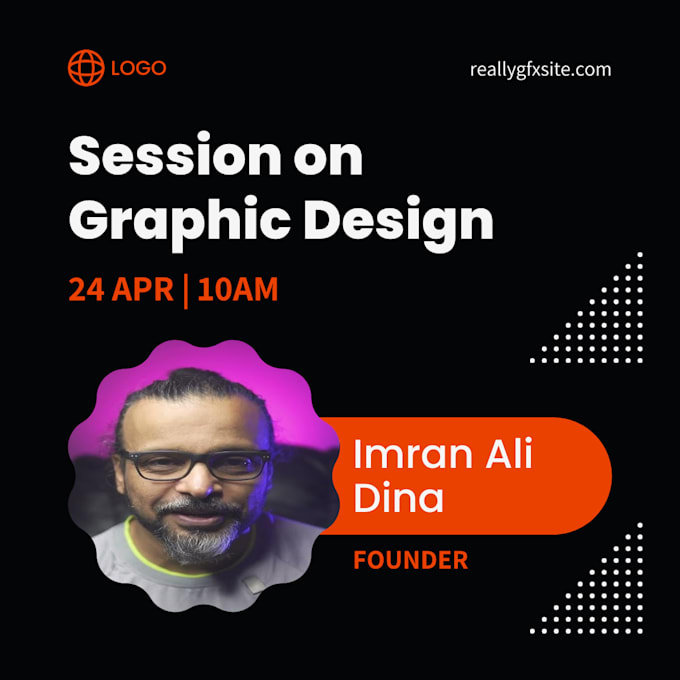 LOGO

reallygfxsite.com

Session on Graphic Design

24 APR | 10AM

Imran Ali Dina

FOUNDER